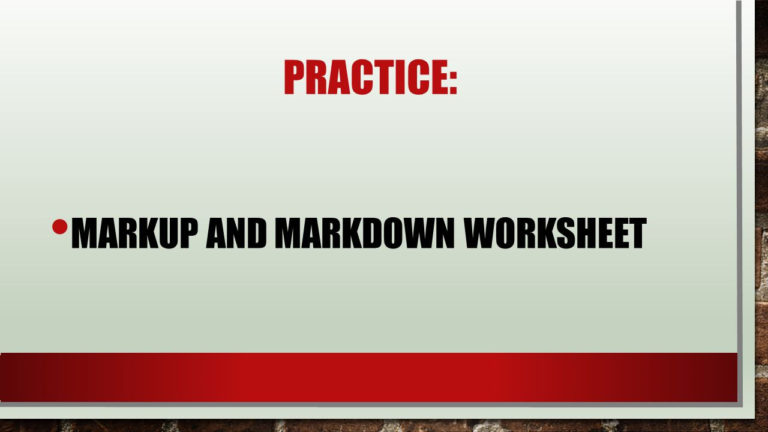 PRACTICE:

• MARKUP AND MARKDOWN WORKSHEET